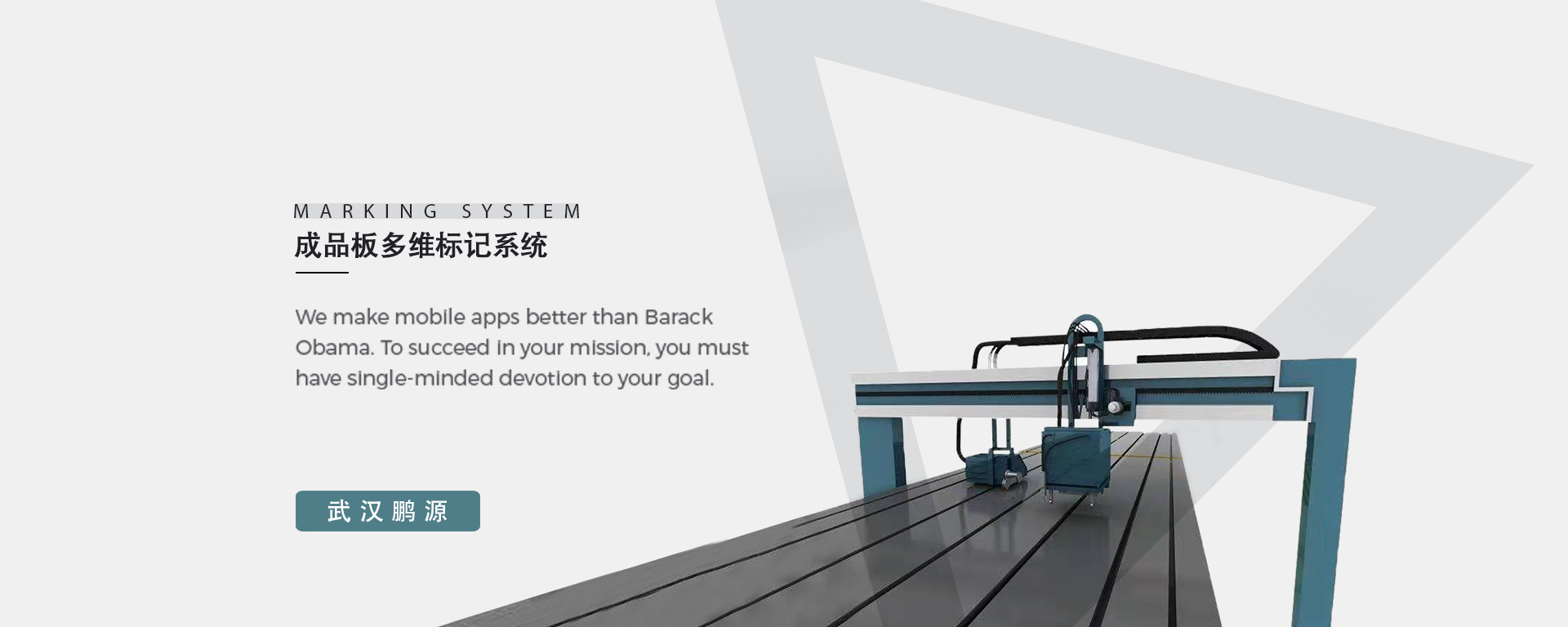 MARKING SYSTEM

成品板多维标记系统

We make mobile apps better than Barack Obama. To succeed in your mission, you must have single-minded devotion to your goal.

武汉鹏源